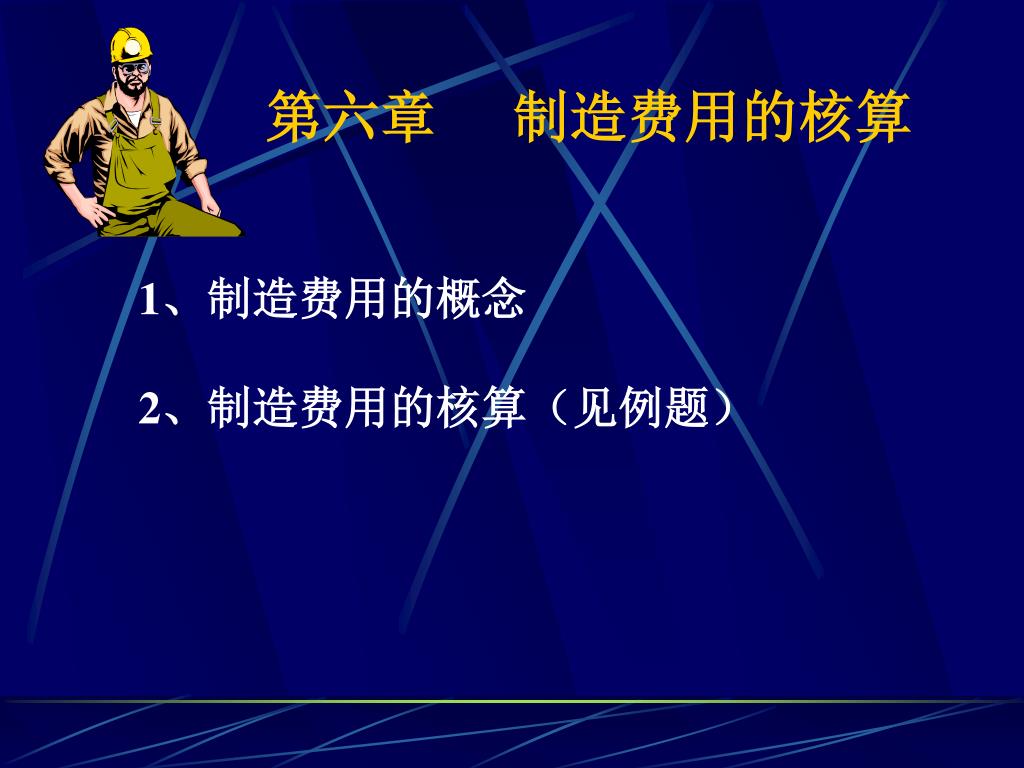 第六章　制造费用的核算

1、制造费用的概念

2、制造费用的核算（见例题）